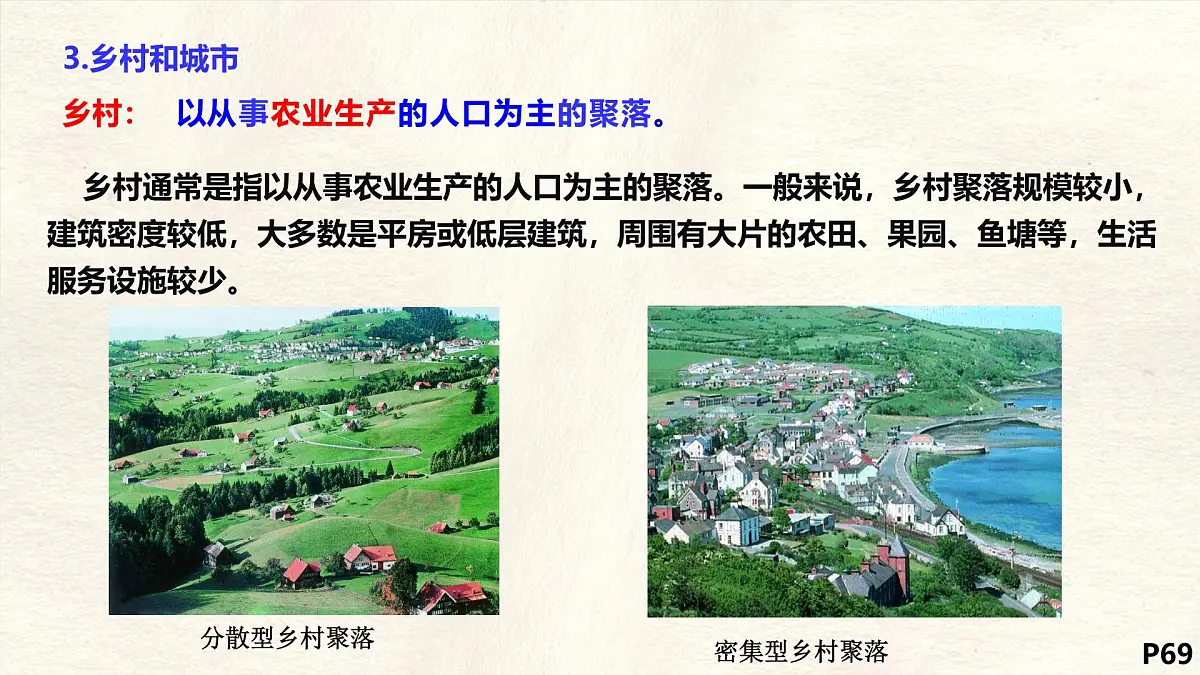 3.乡村和城市

乡村： 以从事农业生产的人口为主的聚落。

乡村通常是指以从事农业生产的人口为主的聚落。一般来说，乡村聚落规模较小，建筑密度较低，大多数是平房或低层建筑，周围有大片的农田、果园、鱼塘等，生活服务设施较少。

分散型乡村聚落

密集型乡村聚落

P69